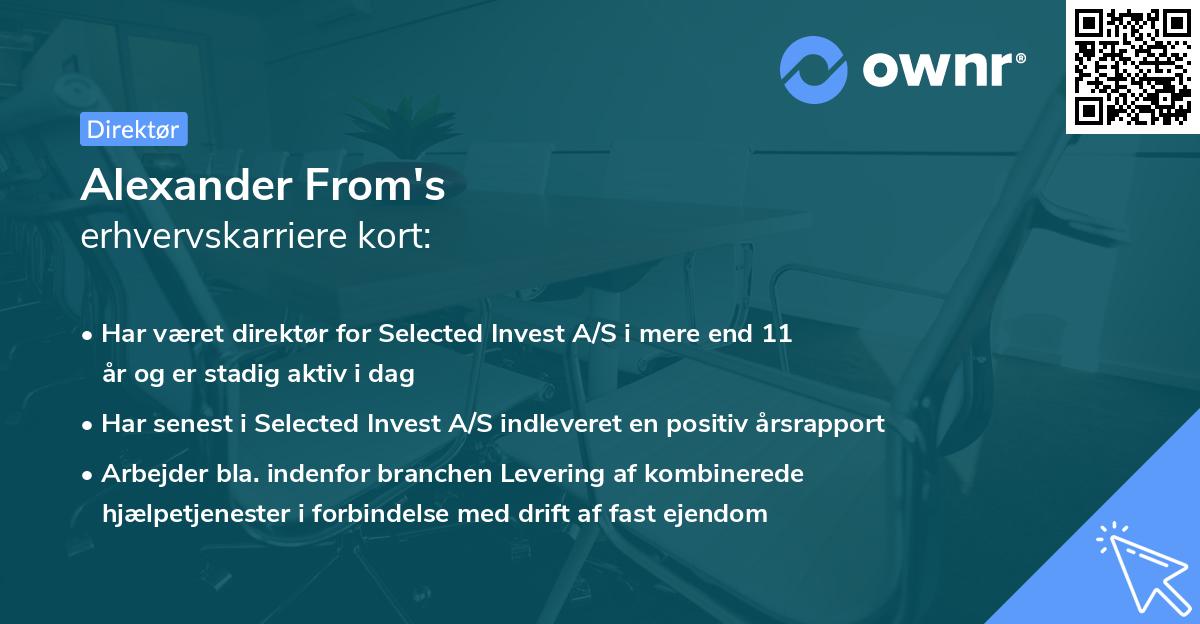 ownr®

Direktør

Alexander From's
erhvervskarriere kort:

• Har været direktør for Selected Invest A/S i mere end 11 år og er stadig aktiv i dag

• Har senest i Selected Invest A/S indleveret en positiv årsrapport

• Arbejder bla. indenfor branchen Levering af kombinerede hjælpetjenester i forbindelse med drift af fast ejendom